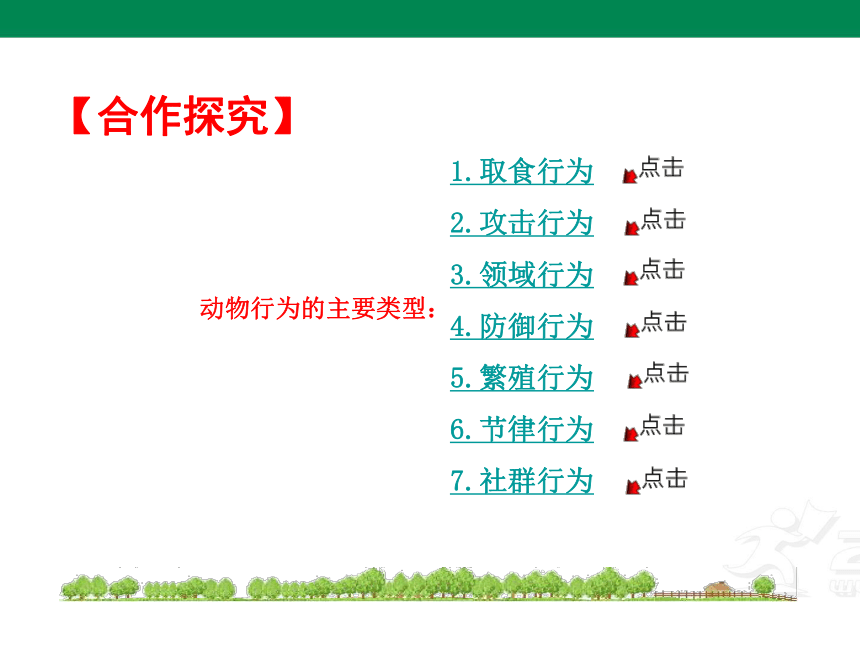 【合作探究】

动物行为的主要类型：

1. 取食行为 点击
2. 攻击行为 点击
3. 领域行为 点击
4. 防御行为 点击
5. 繁殖行为 点击
6. 节律行为 点击
7. 社群行为 点击